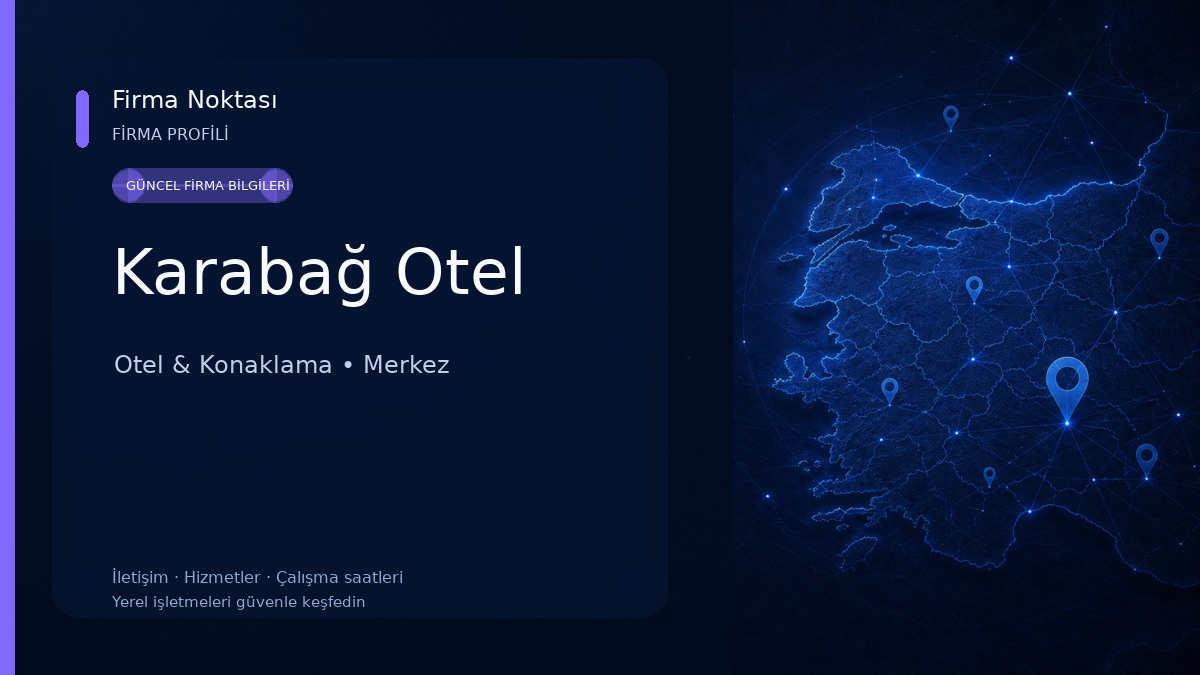 Firma Noktası
FİRMA PROFİLİ

GÜNCEL FİRMA BİLGİLERİ

Karabağ Otel

Otel & Konaklama • Merkez

İletişim · Hizmetler · Çalışma saatleri
Yerel işletmeleri güvenle keşfedin